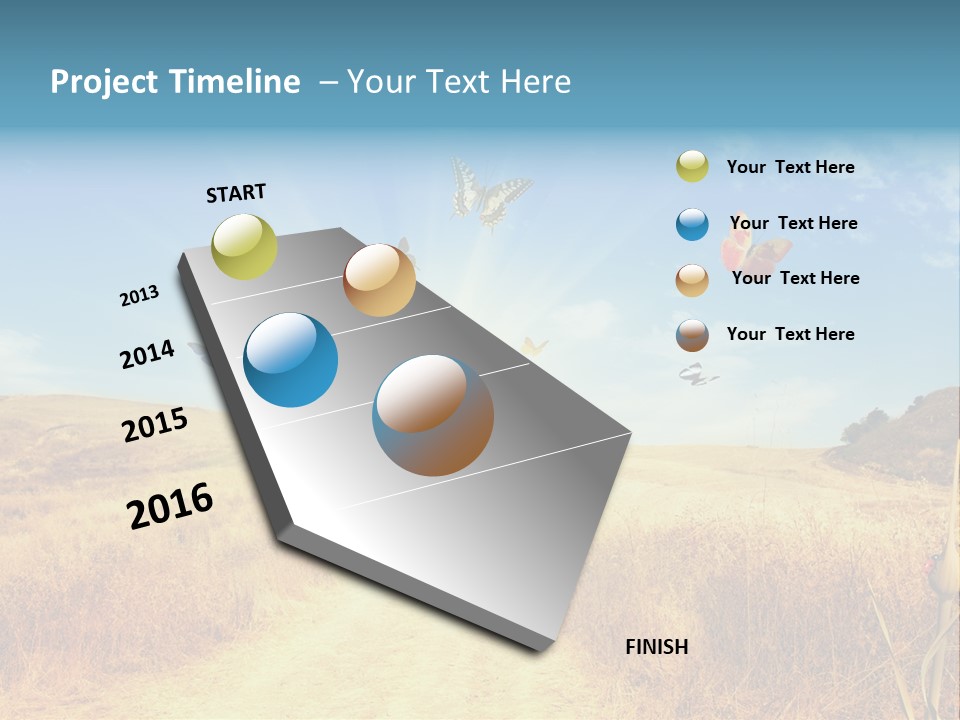 Project Timeline – Your Text Here

START

2013

2014

2015

2016

FINISH

Your Text Here

Your Text Here

Your Text Here

Your Text Here